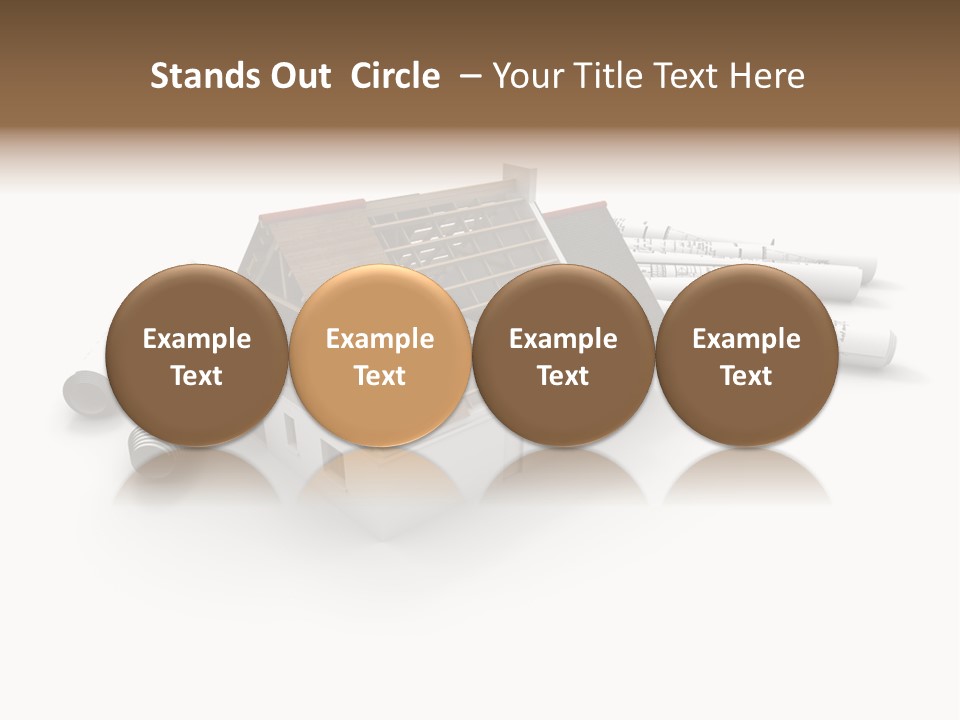 Stands Out Circle – Your Title Text Here

Example Text

Example Text

Example Text

Example Text